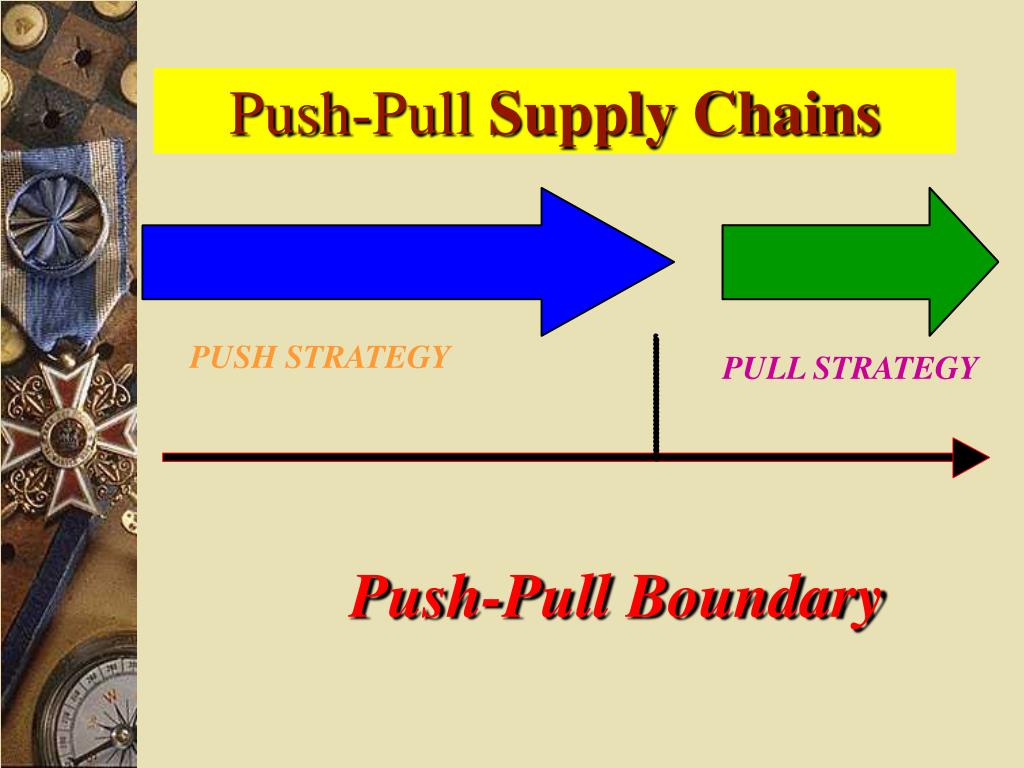 Push-Pull Supply Chains

PUSH STRATEGY

PULL STRATEGY

Push-Pull Boundary